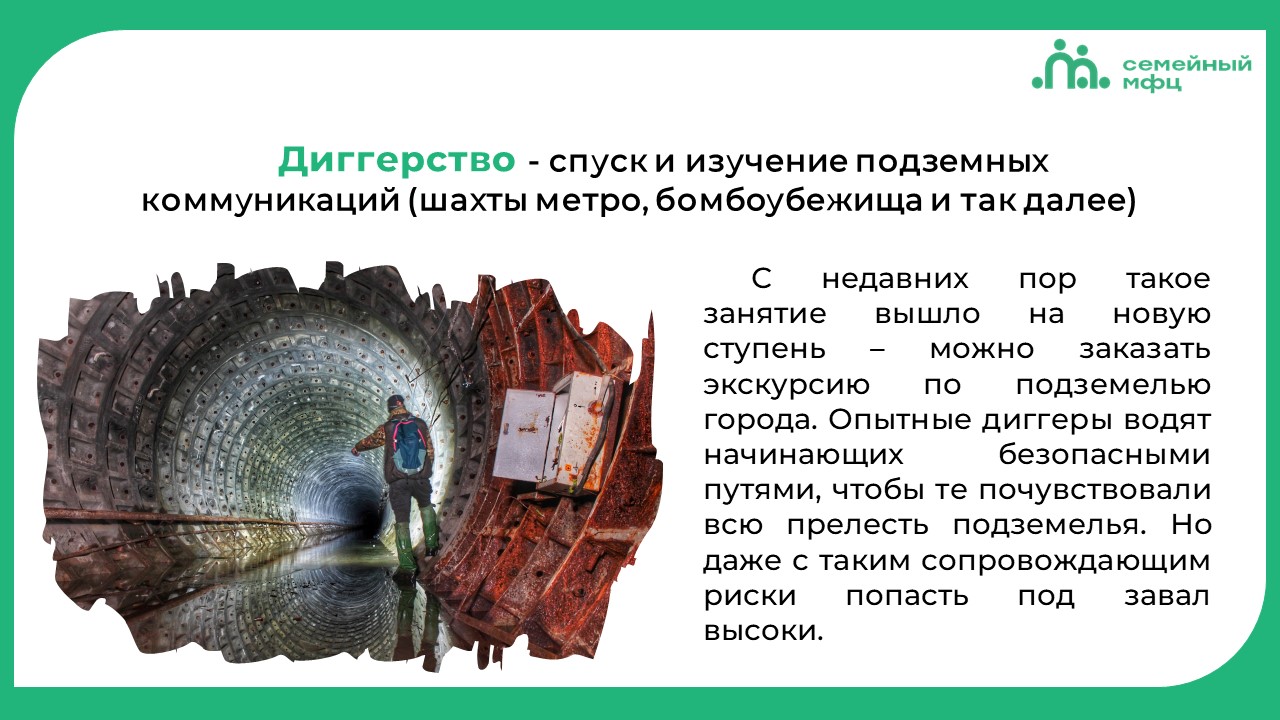 семейный мфц

Диггерство - спуск и изучение подземных коммуникаций (шахты метро, бомбоубежища и так далее)

С недавних пор такое занятие вышло на новую ступень – можно заказать экскурсию по подземелью города. Опытные диггеры водят начинающих безопасными путями, чтобы те почувствовали всю прелесть подземелья. Но даже с таким сопровождающим риски попасть под завал высоки.